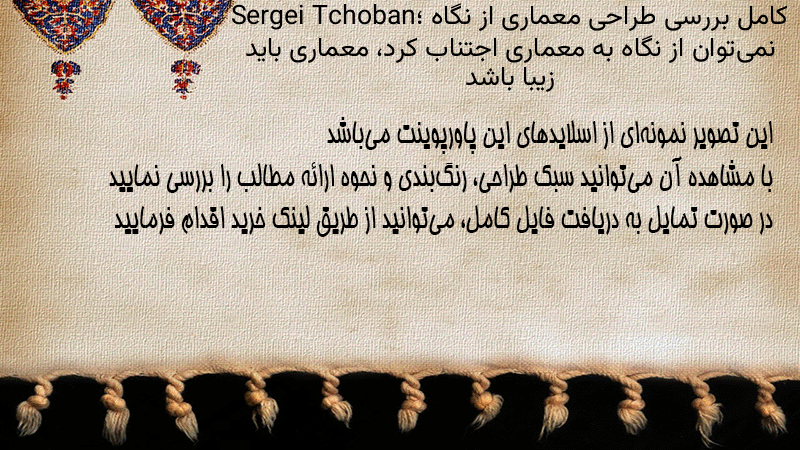 کامل بررسی طراحی معماری از نگاه Sergei Tchoban؛ نمی‌توان از نگاه به معماری اجتناب کرد، معماری باید زیبا باشد

این تصویر نمونه‌ای از اسلایدهای این پاورپوینت می‌باشد
با مشاهده آن می‌توانید سبک طراحی، رنگ‌بندی و نحوه ارائه مطالب را بررسی نمایید
در صورت تمایل به دریافت فایل کامل، می‌توانید از طریق لینک خرید اقدام فرمایید